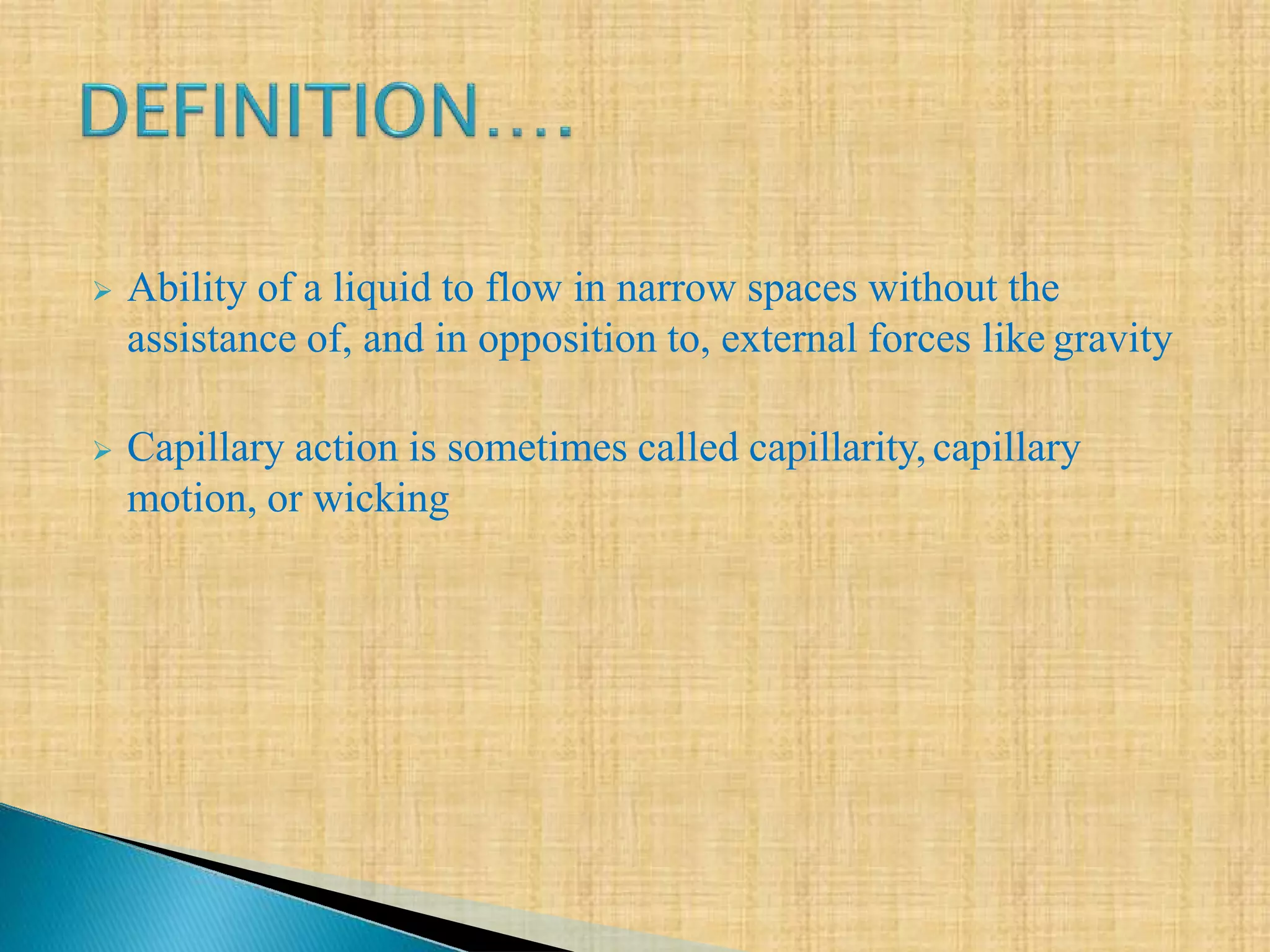 DEFINITION….

➢ Ability of a liquid to flow in narrow spaces without the assistance of, and in opposition to, external forces like gravity

➢ Capillary action is sometimes called capillarity, capillary motion, or wicking